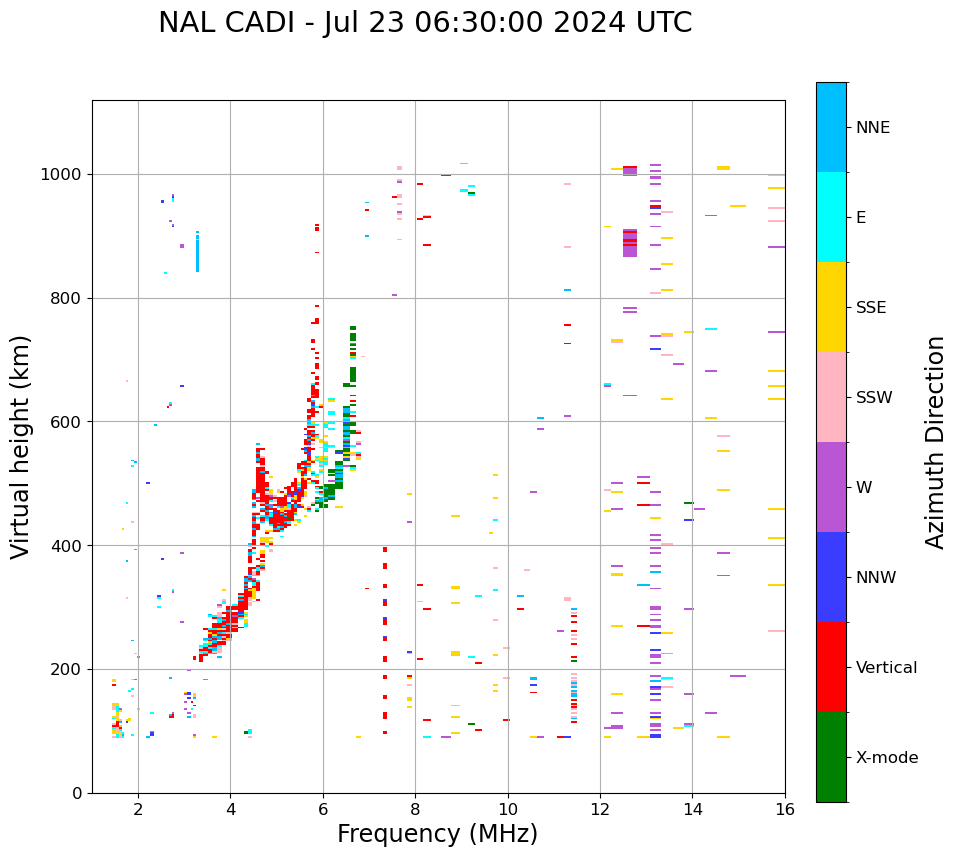 NAL CADI - Jul 23 06:30:00 2024 UTC

Virtual height (km)

1000
800
600
400
200
0

2
4
6
8
10
12
14
16

Frequency (MHz)

NNE
E
SSE
SSW
W
NNW
Vertical
X-mode

Azimuth Direction